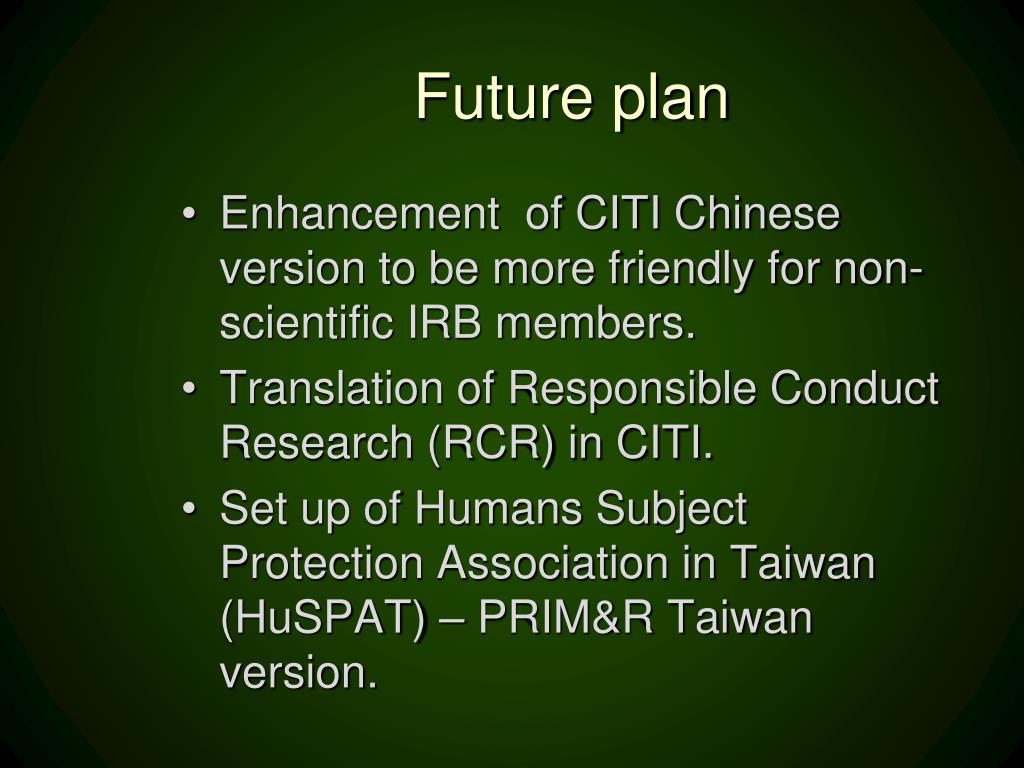 Future plan

• Enhancement of CITI Chinese version to be more friendly for non-scientific IRB members.
• Translation of Responsible Conduct Research (RCR) in CITI.
• Set up of Humans Subject Protection Association in Taiwan (HuSPAT) – PRIM&R Taiwan version.